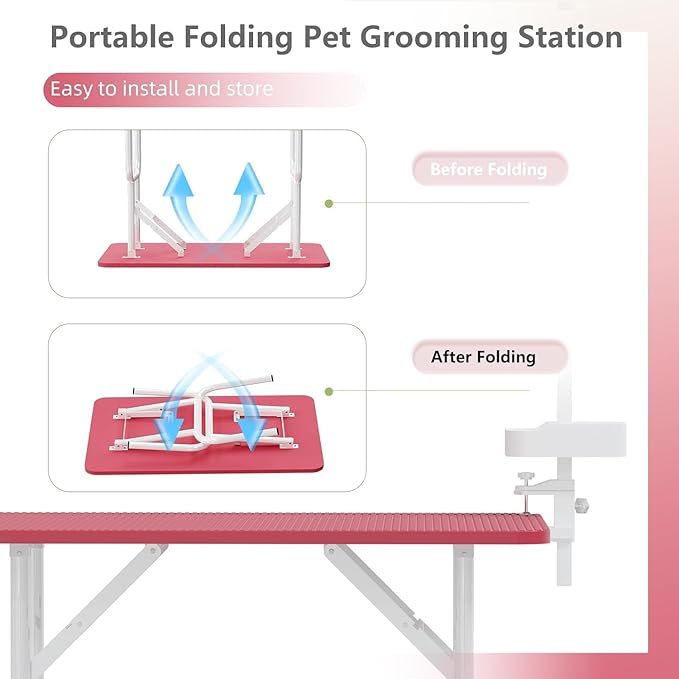 Portable Folding Pet Grooming Station

Easy to install and store

Before Folding

After Folding